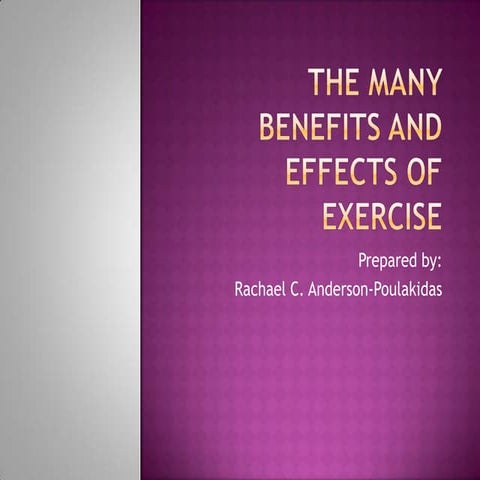 THE MANY BENEFITS AND EFFECTS OF EXERCISE

Prepared by:
Rachael C. Anderson-Poulakidas